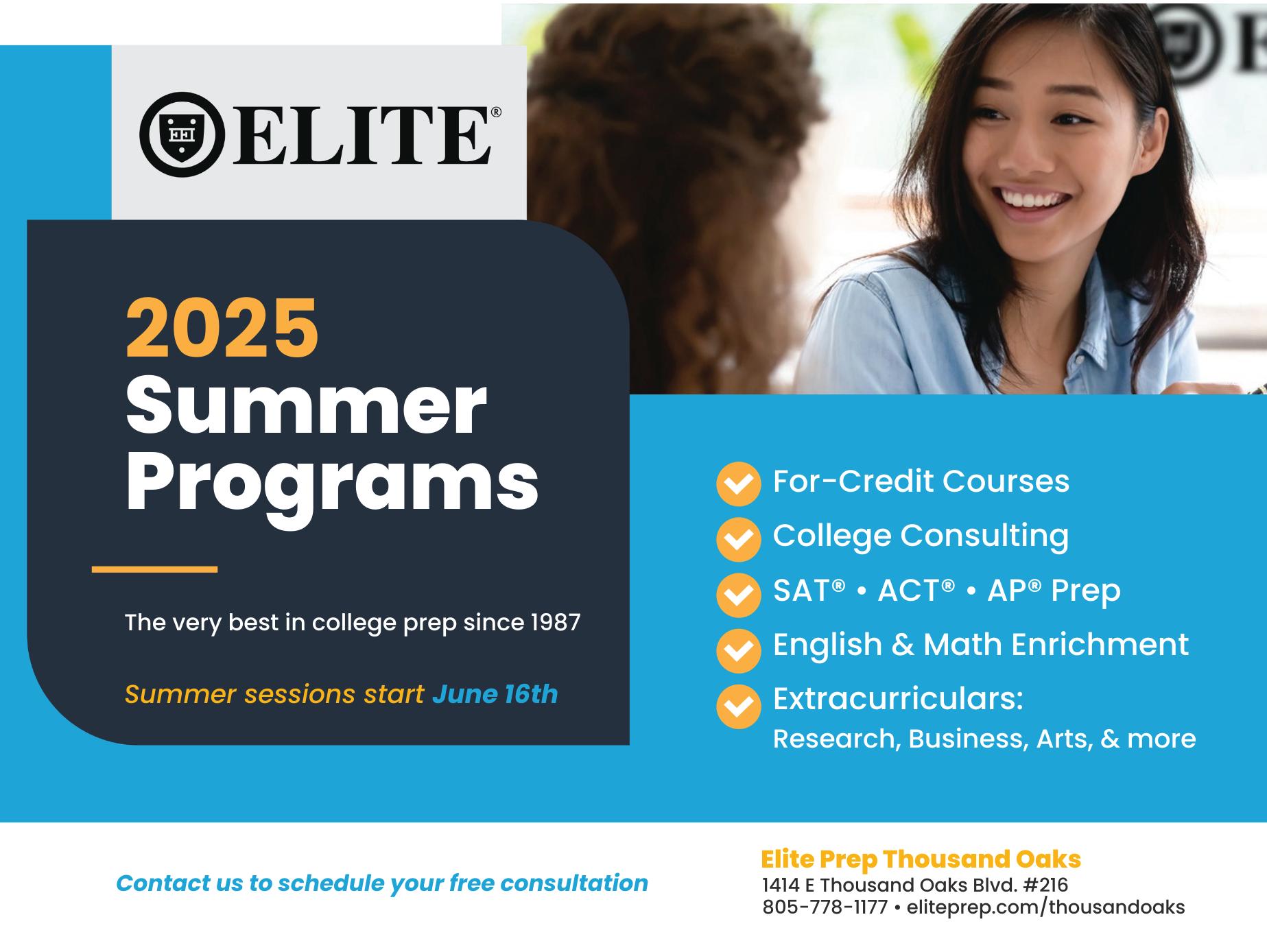 ELITE®

2025 Summer Programs

The very best in college prep since 1987

Summer sessions start June 16th

For-Credit Courses
College Consulting
SAT® • ACT® • AP® Prep
English & Math Enrichment
Extracurriculars:
Research, Business, Arts, & more

Contact us to schedule your free consultation

Elite Prep Thousand Oaks
1414 E Thousand Oaks Blvd. #216
805-778-1177 • eliteprep.com/thousandoaks